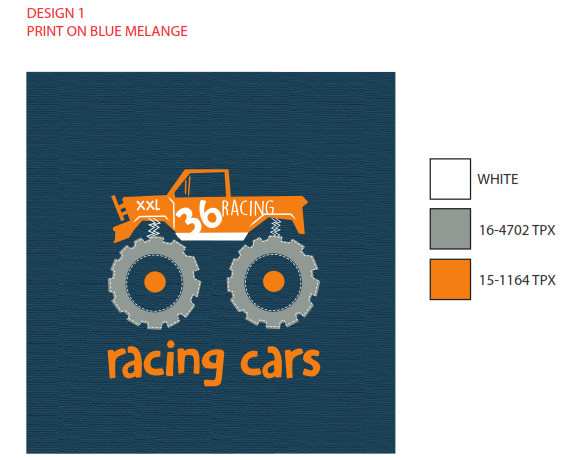 DESIGN 1
PRINT ON BLUE MELANGE

XXL 36 RACING

racing cars

WHITE

16-4702 TPX

15-1164 TPX